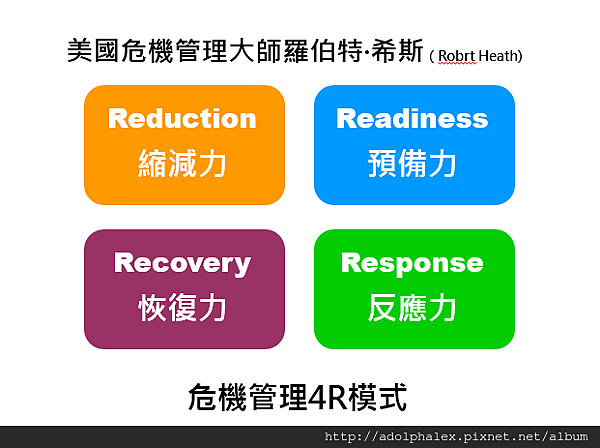 美國危機管理大師羅伯特·希斯 ( Robrt Heath)

Reduction
縮減力

Readiness
預備力

Recovery
恢復力

Response
反應力

危機管理4R模式

http://adolphalex.pixnet.net/album